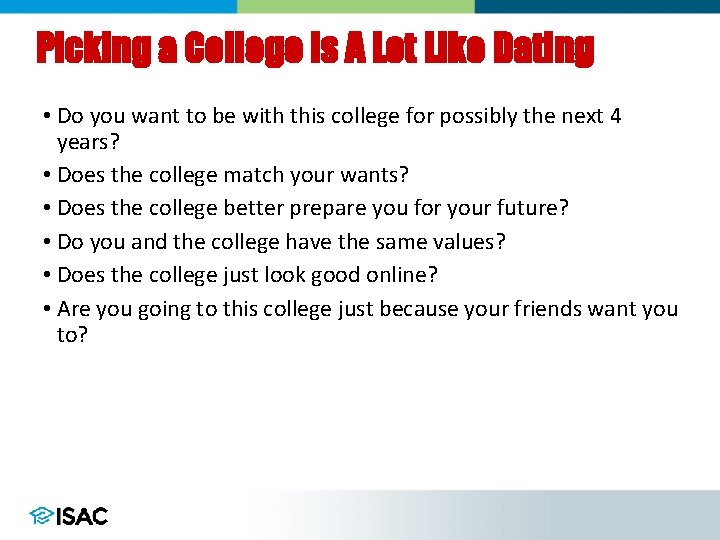 Picking a College Is A Lot Like Dating

• Do you want to be with this college for possibly the next 4 years?
• Does the college match your wants?
• Does the college better prepare you for your future?
• Do you and the college have the same values?
• Does the college just look good online?
• Are you going to this college just because your friends want you to?

ISAC